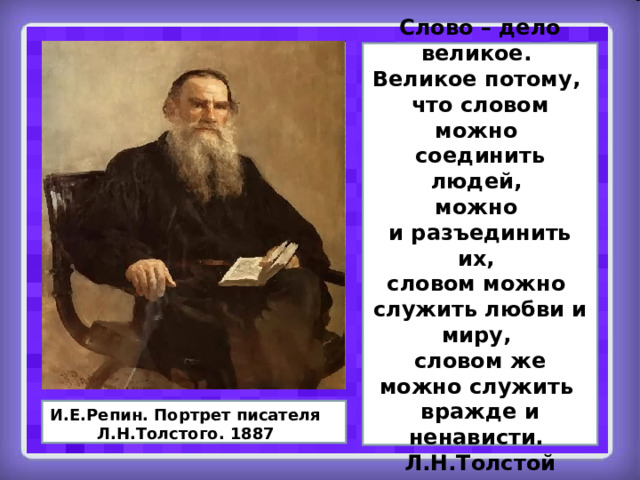 Слово – дело великое. Великое потому, что словом можно соединить людей, можно и разъединить их, словом можно служить любви и миру, словом же можно служить вражде и ненависти.
Л.Н.Толстой

И.Е.Репин. Портрет писателя Л.Н.Толстого. 1887